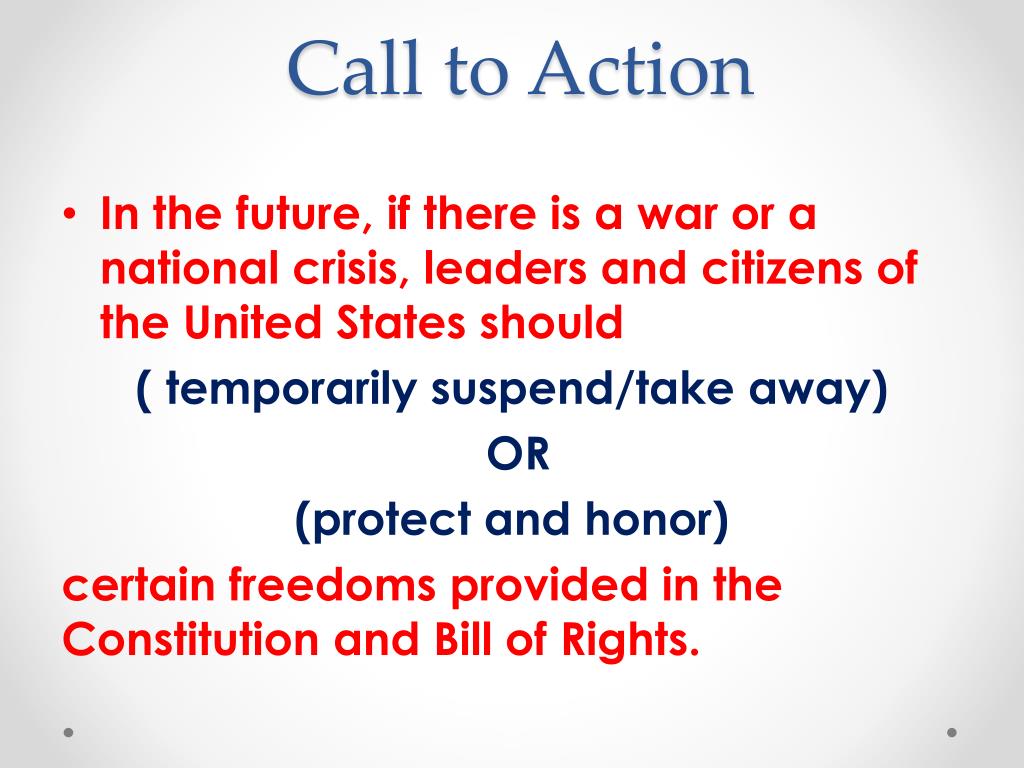 Call to Action

• In the future, if there is a war or a national crisis, leaders and citizens of the United States should

( temporarily suspend/take away)

OR

(protect and honor)

certain freedoms provided in the Constitution and Bill of Rights.